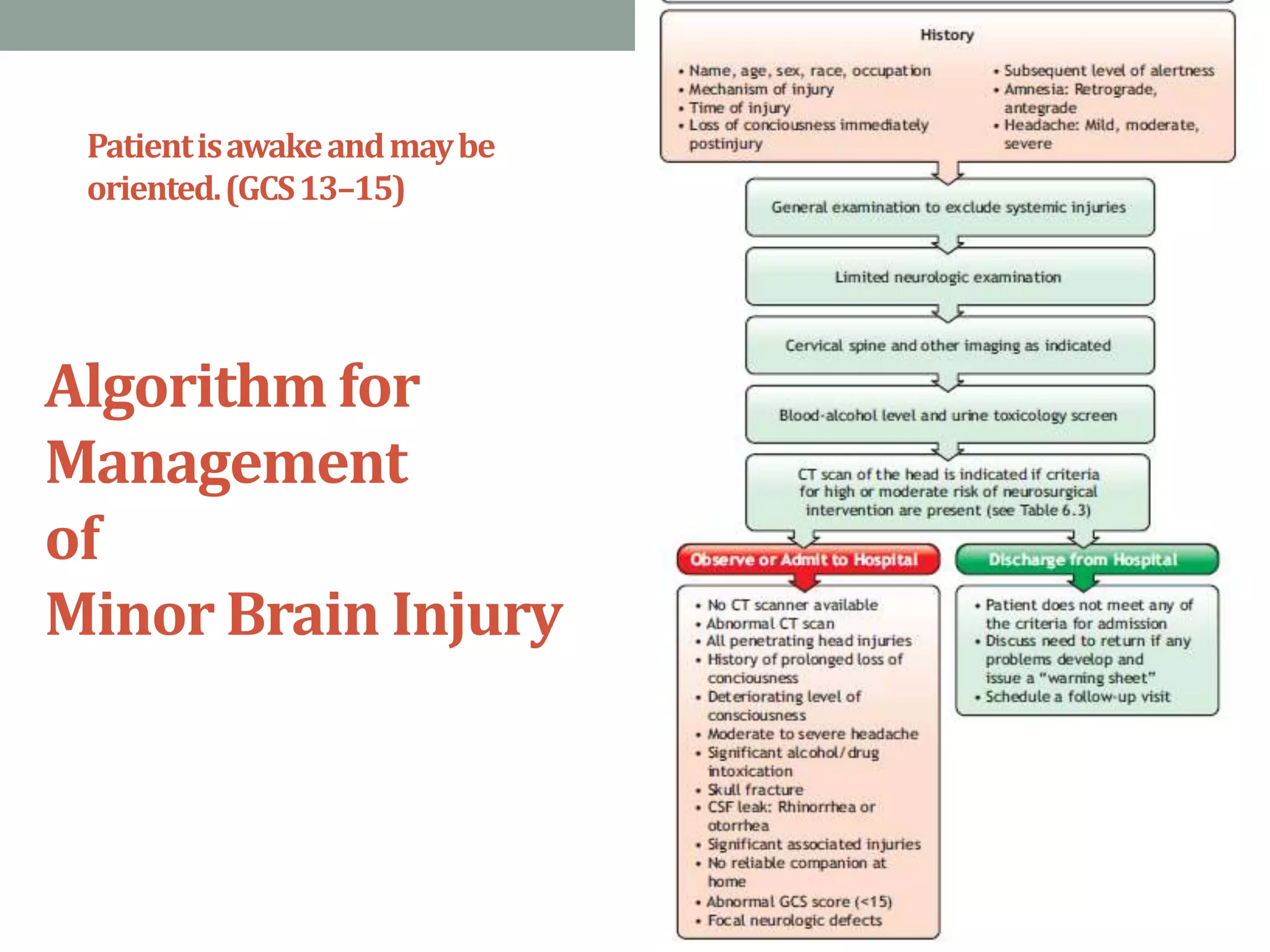 Patient is awake and may be oriented. (GCS 13–15)

Algorithm for Management of Minor Brain Injury

History

• Name, age, sex, race, occupation
• Mechanism of injury
• Time of injury
• Loss of conciousness immediately postinjury

• Subsequent level of alertness
• Amnesia: Retrograde, antegrade
• Headache: Mild, moderate, severe

General examination to exclude systemic injuries

Limited neurologic examination

Cervical spine and other imaging as indicated

Blood-alcohol level and urine toxicology screen

CT scan of the head is indicated if criteria for high or moderate risk of neurosurgical intervention are present (see Table 6.3)

Observe or Admit to Hospital

• No CT scanner available
• Abnormal CT scan
• All penetrating head injuries
• History of prolonged loss of conciousness
• Deteriorating level of consciousness
• Moderate to severe headache
• Significant alcohol/drug intoxication
• Skull fracture
• CSF leak: Rhinorrhea or otorrhea
• Significant associated injuries
• No reliable companion at home
• Abnormal GCS score (<15)
• Focal neurologic defects

Discharge from Hospital

• Patient does not meet any of the criteria for admission
• Discuss need to return if any problems develop and issue a "warning sheet"
• Schedule a follow-up visit